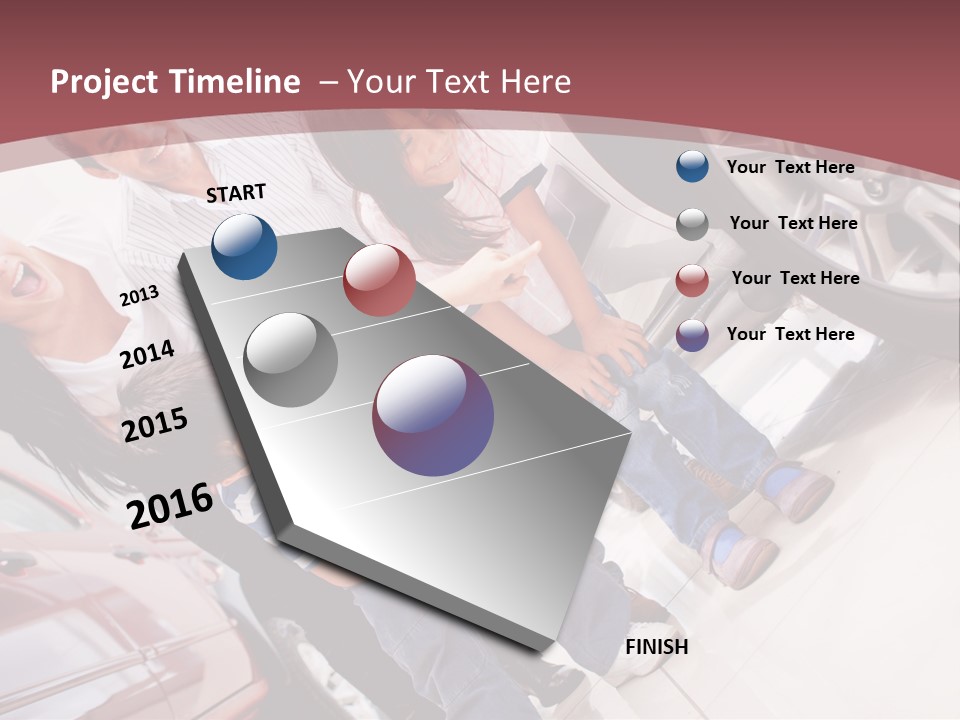 Project Timeline – Your Text Here

START

2013

2014

2015

2016

FINISH

Your Text Here

Your Text Here

Your Text Here

Your Text Here